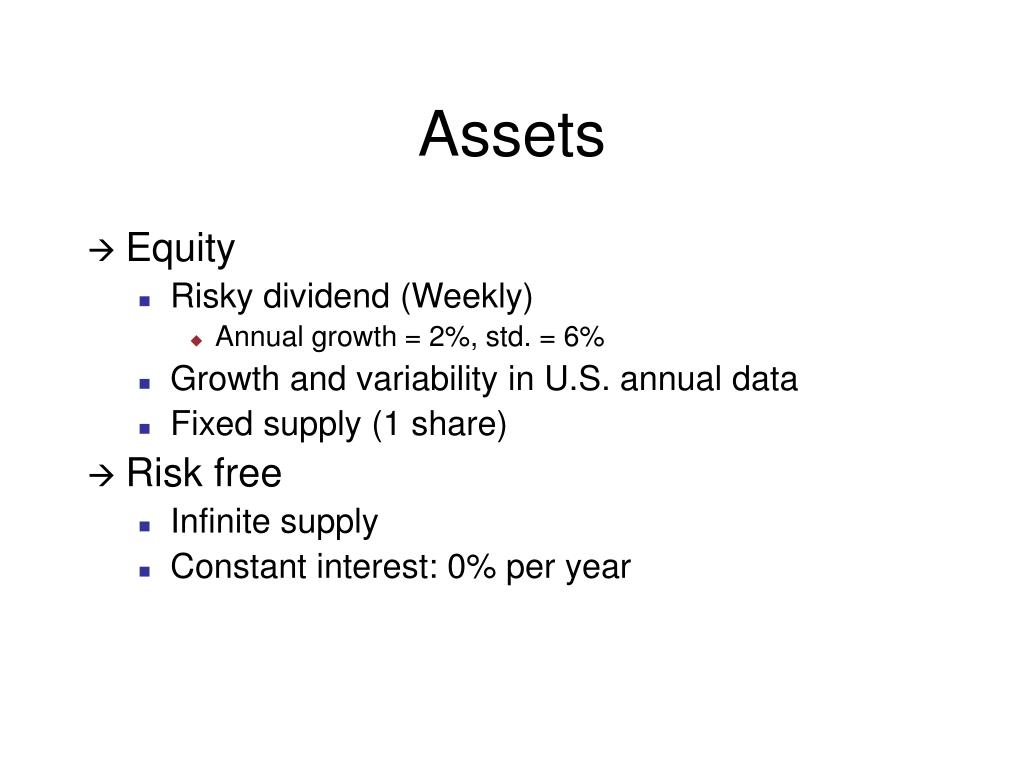 Assets

→ Equity
- Risky dividend (Weekly)
  - Annual growth = 2%, std. = 6%
- Growth and variability in U.S. annual data
- Fixed supply (1 share)

→ Risk free
- Infinite supply
- Constant interest: 0% per year